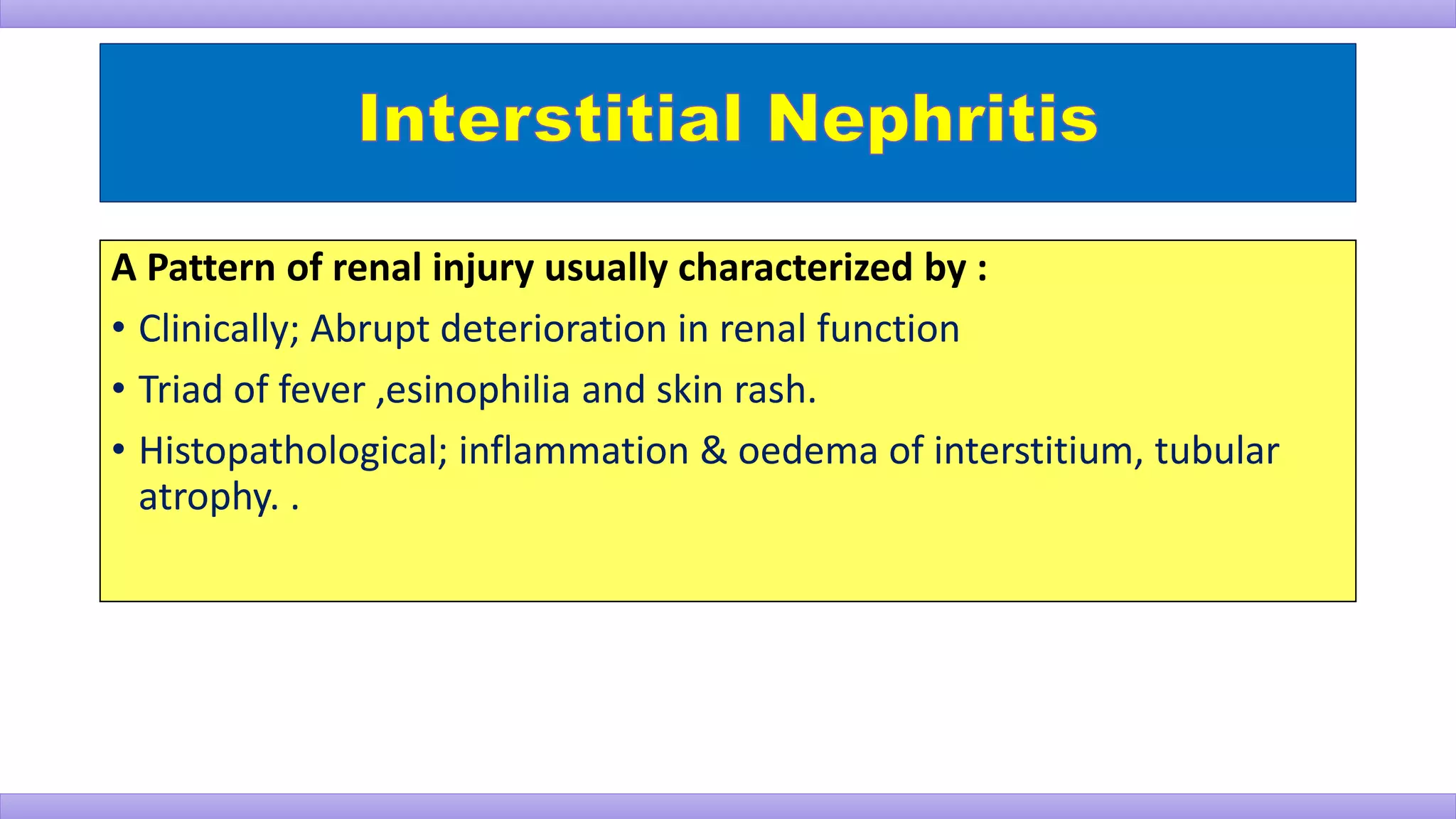 Interstitial Nephritis

A Pattern of renal injury usually characterized by :

• Clinically; Abrupt deterioration in renal function

• Triad of fever ,esinophilia and skin rash.

• Histopathological; inflammation & oedema of interstitium, tubular atrophy. .